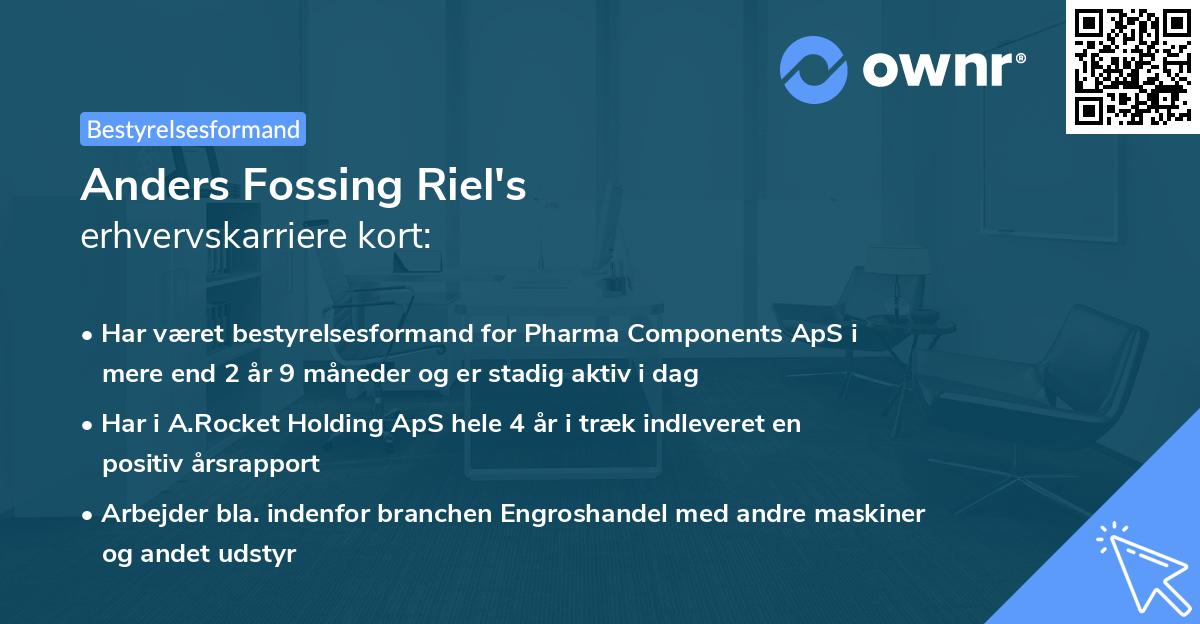 ownr®

Bestyrelsesformand

Anders Fossing Riel's
erhvervskarriere kort:

• Har været bestyrelsesformand for Pharma Components ApS i mere end 2 år 9 måneder og er stadig aktiv i dag
• Har i A.Rocket Holding ApS hele 4 år i træk indleveret en positiv årsrapport
• Arbejder bla. indenfor branchen Engroshandel med andre maskiner og andet udstyr